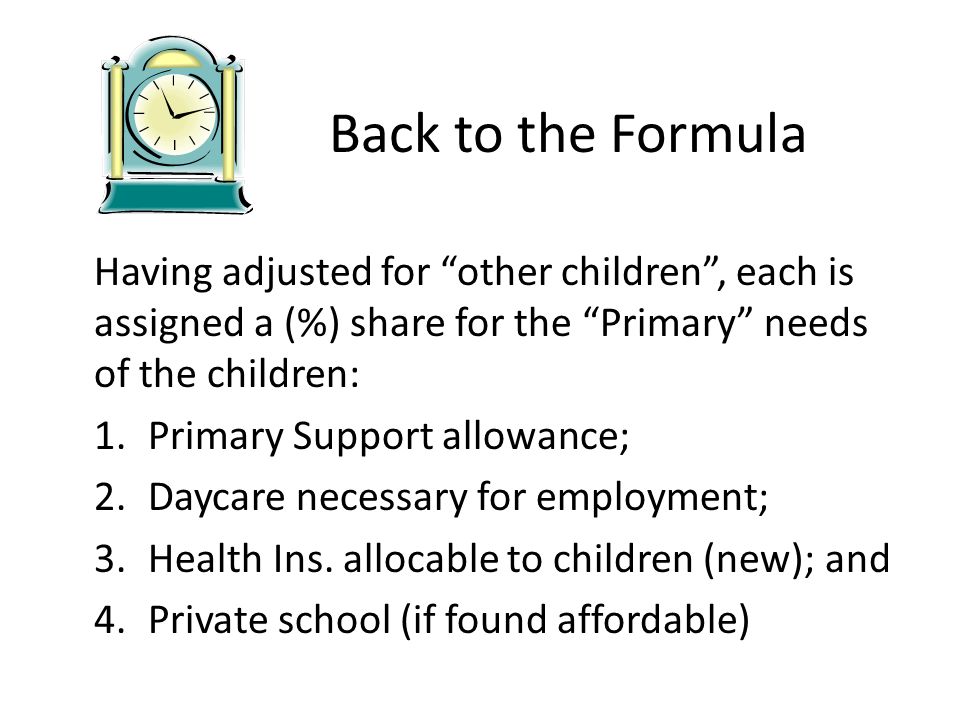 Back to the Formula

Having adjusted for “other children”, each is assigned a (%) share for the “Primary” needs of the children:

1. Primary Support allowance;
2. Daycare necessary for employment;
3. Health Ins. allocable to children (new); and
4. Private school (if found affordable)